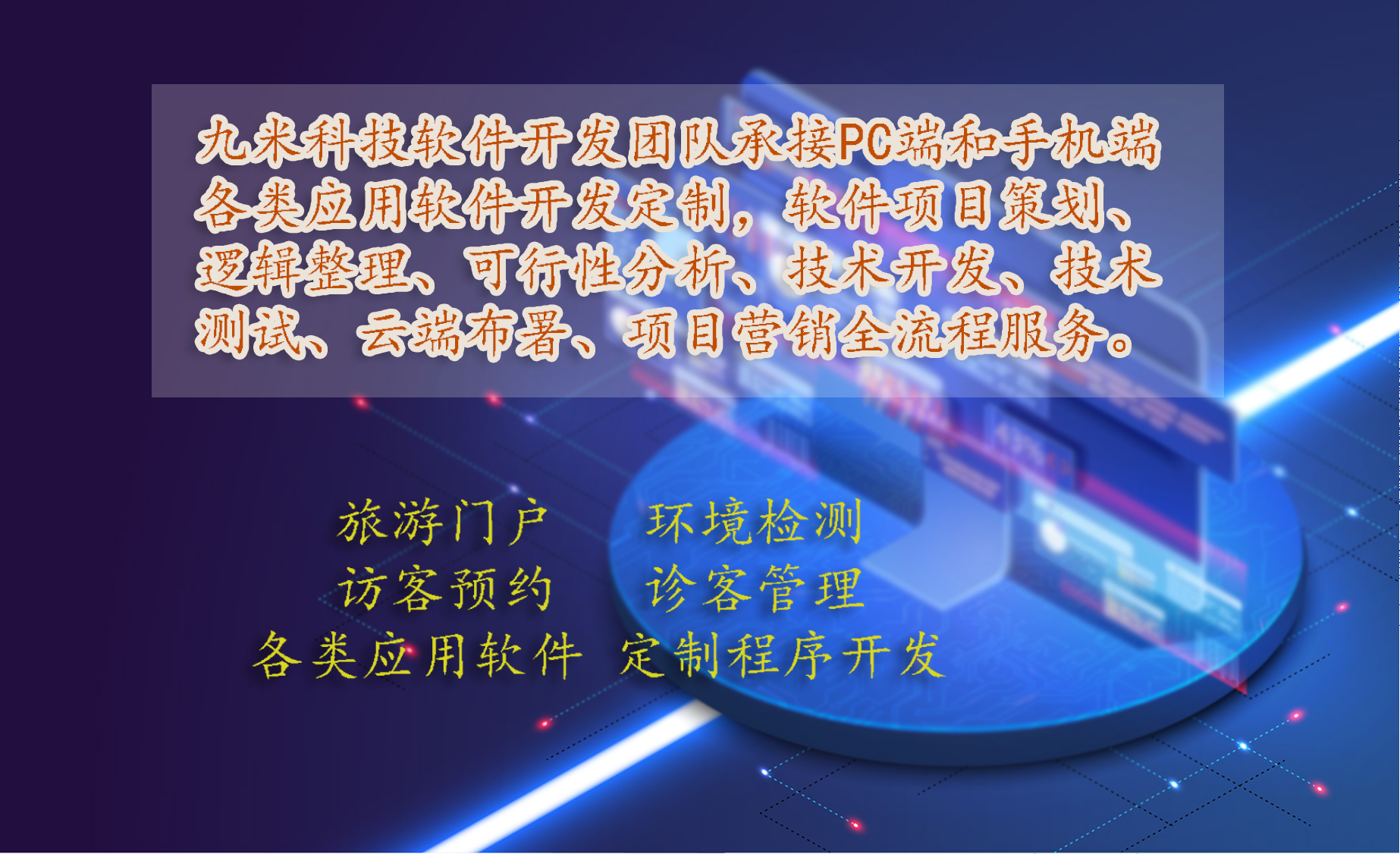 九米科技软件开发团队承接PC端和手机端各类应用软件开发定制，软件项目策划、逻辑整理、可行性分析、技术开发、技术测试、云端布署、项目营销全流程服务。

旅游门户　环境检测
访客预约　诊客管理
各类应用软件　定制程序开发